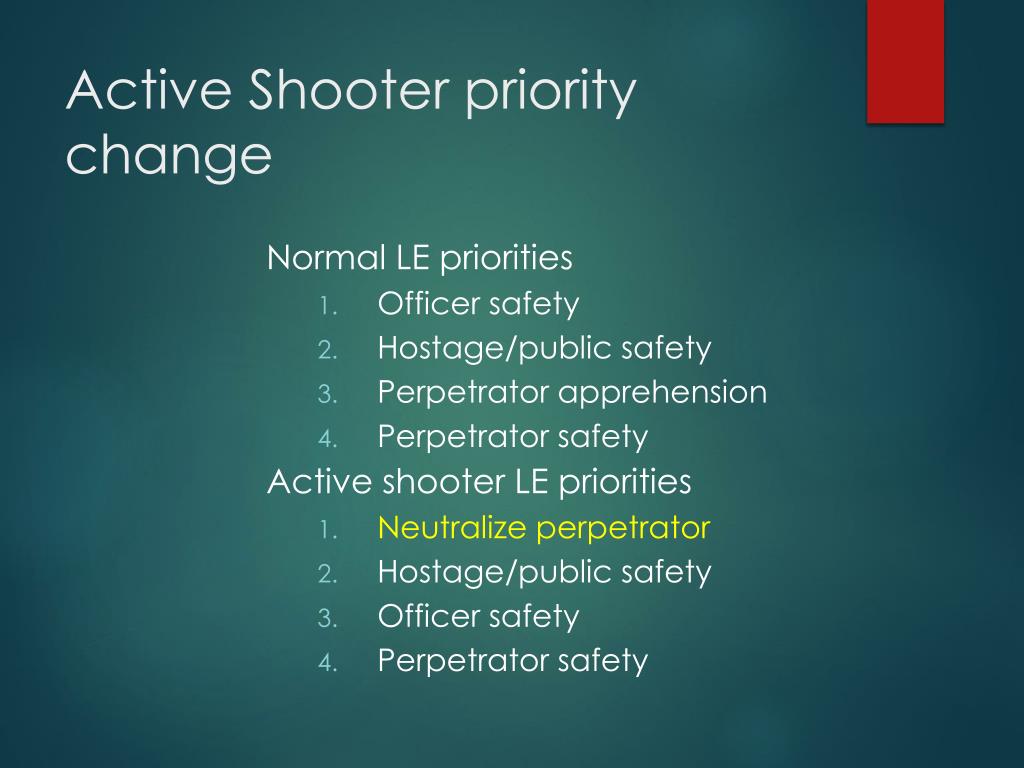 Active Shooter priority change

Normal LE priorities
1. Officer safety
2. Hostage/public safety
3. Perpetrator apprehension
4. Perpetrator safety

Active shooter LE priorities
1. Neutralize perpetrator
2. Hostage/public safety
3. Officer safety
4. Perpetrator safety